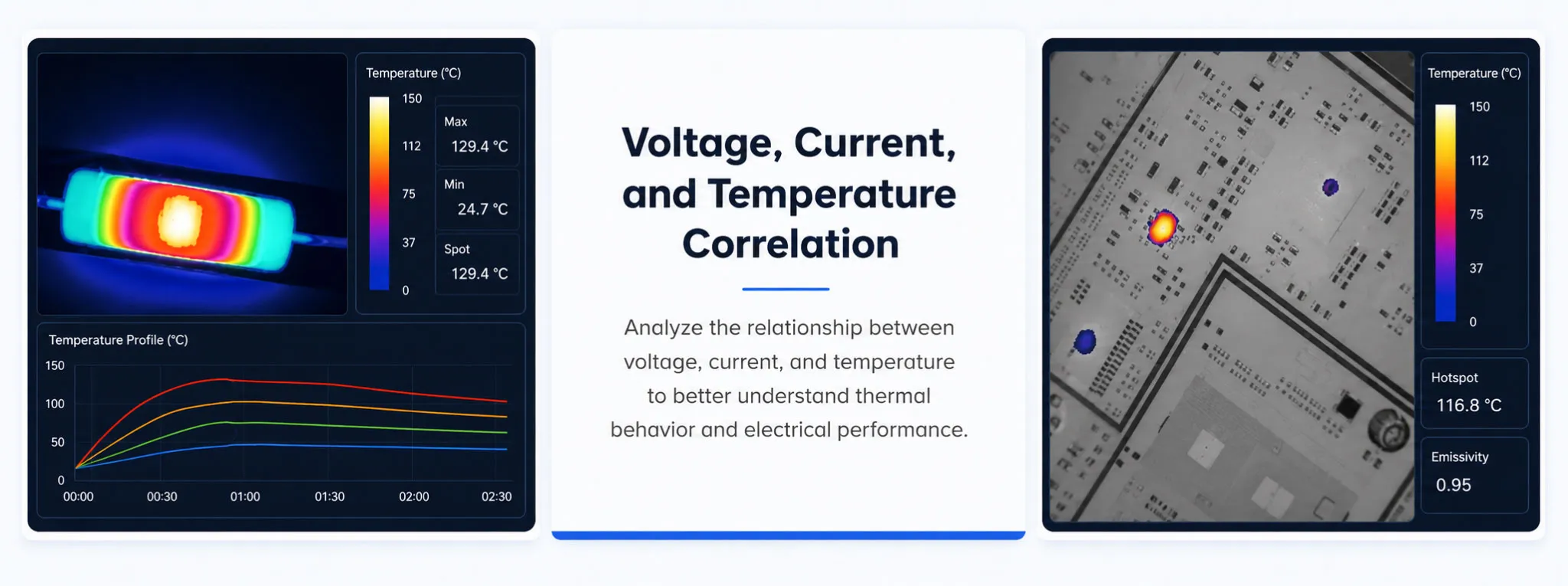 Temperature (°C)

150

112

75

37

0

Max
129.4 °C

Min
24.7 °C

Spot
129.4 °C

Temperature Profile (°C)

150
100
50
0

00:00 00:30 01:00 01:30 02:00 02:30

Voltage, Current, and Temperature Correlation

Analyze the relationship between voltage, current, and temperature to better understand thermal behavior and electrical performance.

Temperature (°C)

150

112

75

37

0

Hotspot
116.8 °C

Emissivity
0.95